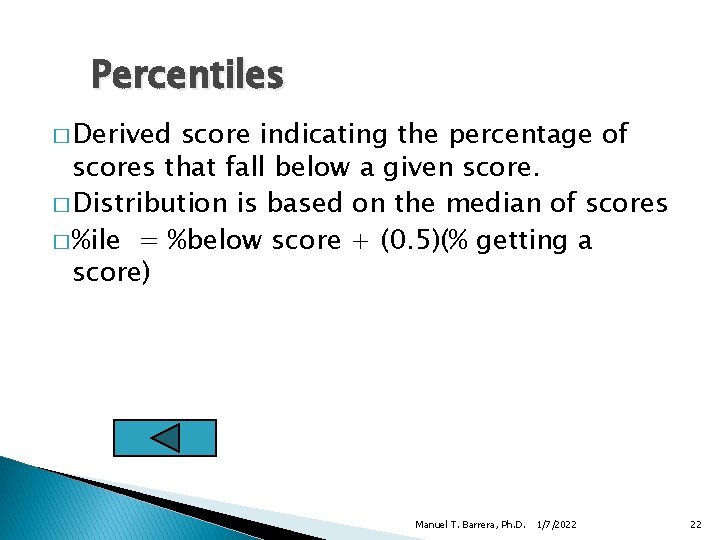 Percentiles

□ Derived score indicating the percentage of scores that fall below a given score.

□ Distribution is based on the median of scores

□ %ile = %below score + (0.5)(% getting a score)

Manuel T. Barrera, Ph.D. 1/7/2022 22